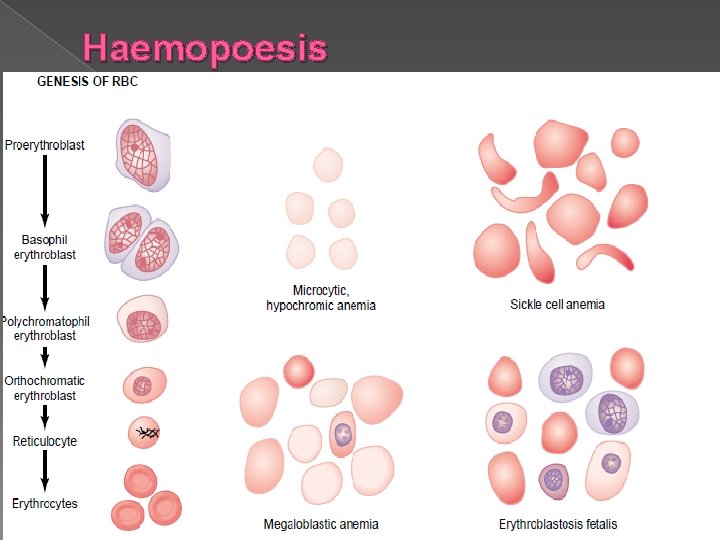 Haemopoesis

GENESIS OF RBC

Proerythroblast

Basophil erythroblast

Polychromatophil erythroblast

Orthochromatic erythroblast

Reticulocyte

Erythrocytes

Microcytic, hypochromic anemia

Sickle cell anemia

Megaloblastic anemia

Erythroblastosis fetalis